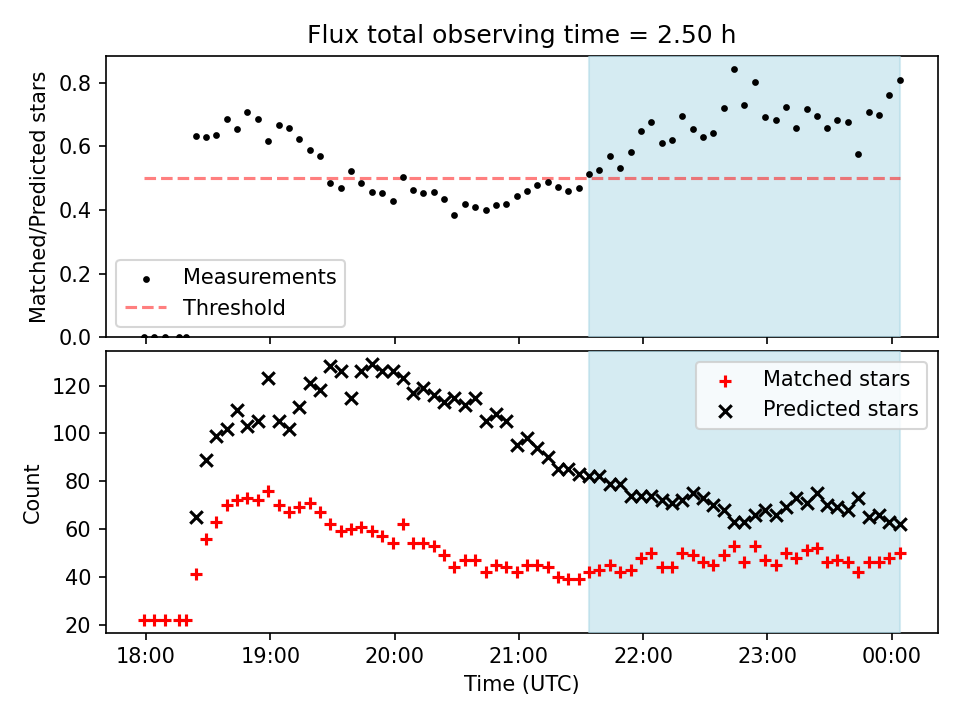 Flux total observing time = 2.50 h

Matched/Predicted stars

0.8
0.6
0.4
0.2
0.0

Measurements
Threshold

Count

120
100
80
60
40
20

Matched stars
Predicted stars

18:00
19:00
20:00
21:00
22:00
23:00
00:00

Time (UTC)